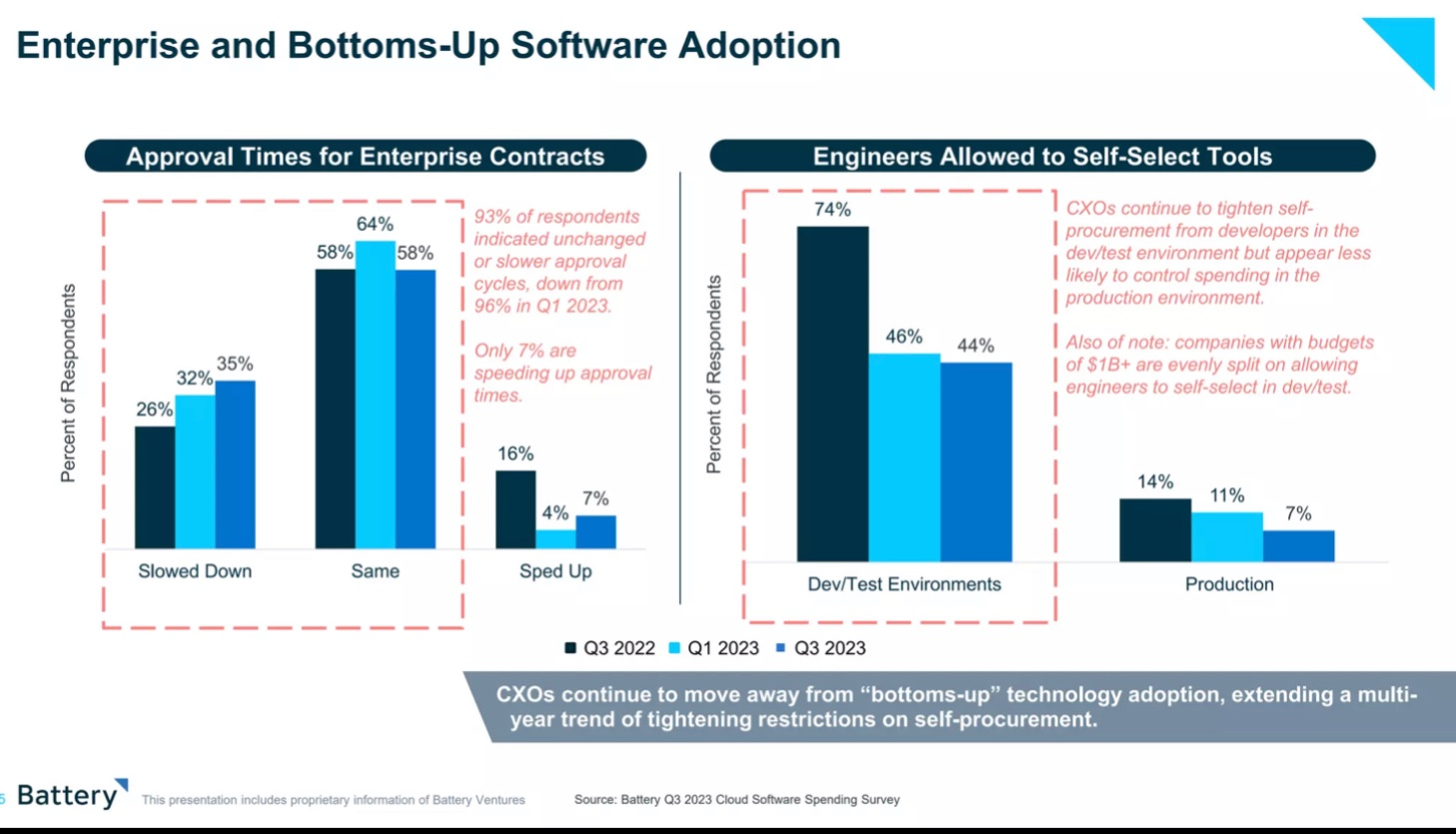 Enterprise and Bottoms-Up Software Adoption

Approval Times for Enterprise Contracts

Percent of Respondents

26% 32% 35%
58% 64% 58%
16% 4% 7%

Slowed Down
Same
Sped Up

93% of respondents indicated unchanged or slower approval cycles, down from 96% in Q1 2023.

Only 7% are speeding up approval times.

Engineers Allowed to Self-Select Tools

Percent of Respondents

74% 46% 44%
14% 11% 7%

Dev/Test Environments
Production

CXOs continue to tighten self-procurement from developers in the dev/test environment but appear less likely to control spending in the production environment.

Also of note: companies with budgets of $1B+ are evenly split on allowing engineers to self-select in dev/test.

Q3 2022 Q1 2023 Q3 2023

CXOs continue to move away from “bottoms-up” technology adoption, extending a multi-year trend of tightening restrictions on self-procurement.

5 Battery This presentation includes proprietary information of Battery Ventures

Source: Battery Q3 2023 Cloud Software Spending Survey